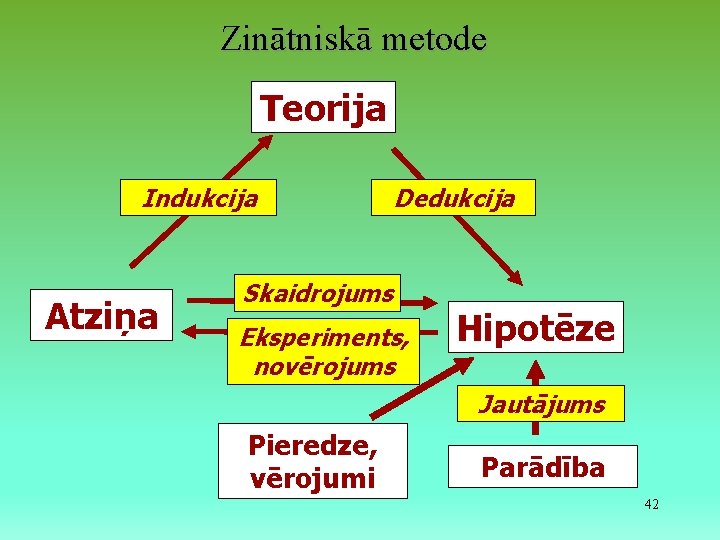 Zinātniskā metode

Teorija

Indukcija

Dedukcija

Atziņa

Skaidrojums

Eksperiments, novērojums

Hipotēze

Jautājums

Pieredze, vērojumi

Parādība

42